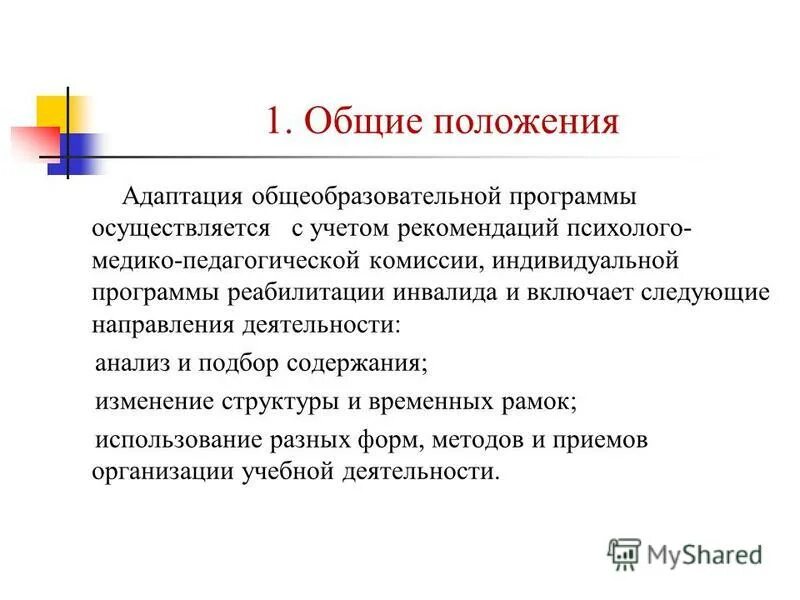 1. Общие положения

Адаптация общеобразовательной программы осуществляется с учетом рекомендаций психолого-медико-педагогической комиссии, индивидуальной программы реабилитации инвалида и включает следующие направления деятельности:

анализ и подбор содержания;

изменение структуры и временных рамок;

использование разных форм, методов и приемов организации учебной деятельности.

MyShared